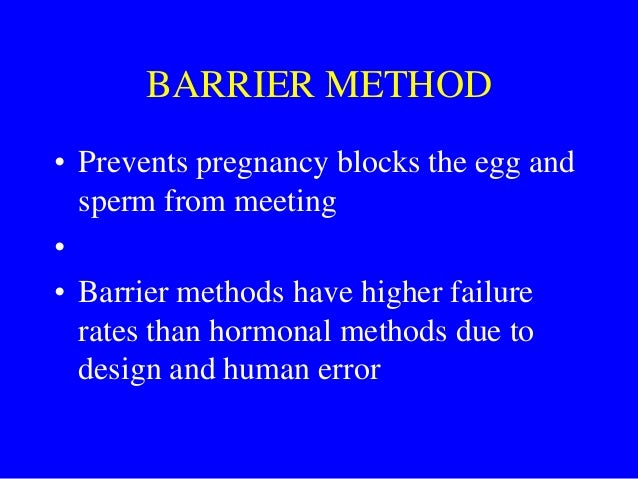 BARRIER METHOD

• Prevents pregnancy blocks the egg and sperm from meeting

•

• Barrier methods have higher failure rates than hormonal methods due to design and human error